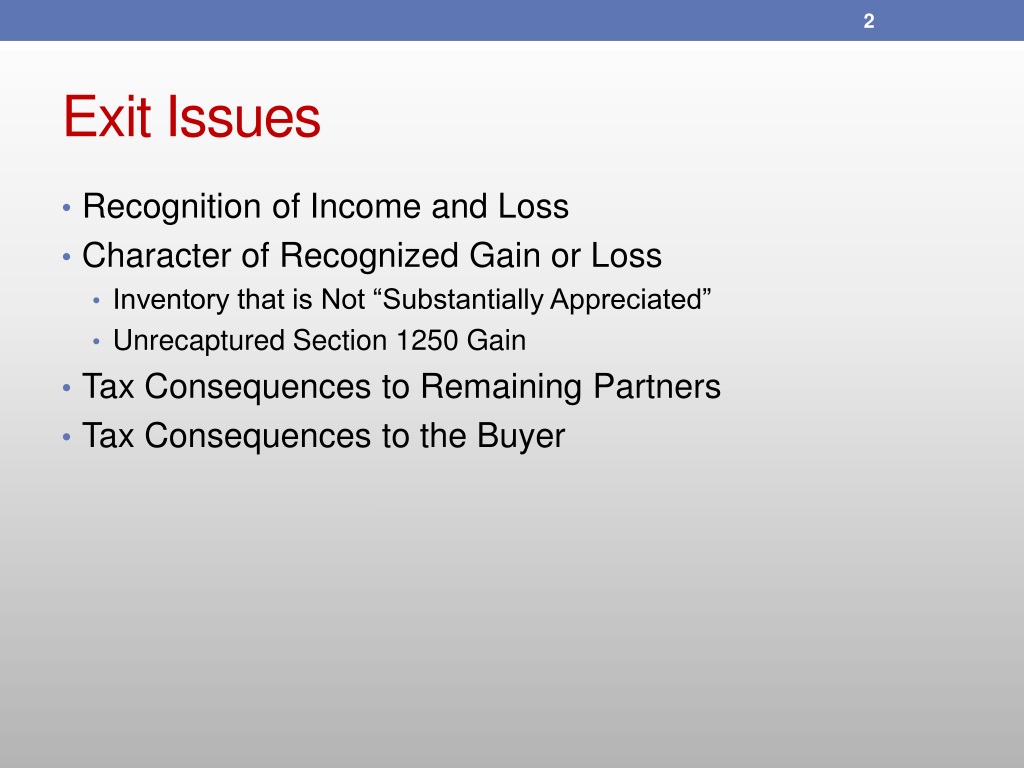 2

Exit Issues

• Recognition of Income and Loss
• Character of Recognized Gain or Loss
  • Inventory that is Not “Substantially Appreciated”
  • Unrecaptured Section 1250 Gain
• Tax Consequences to Remaining Partners
• Tax Consequences to the Buyer